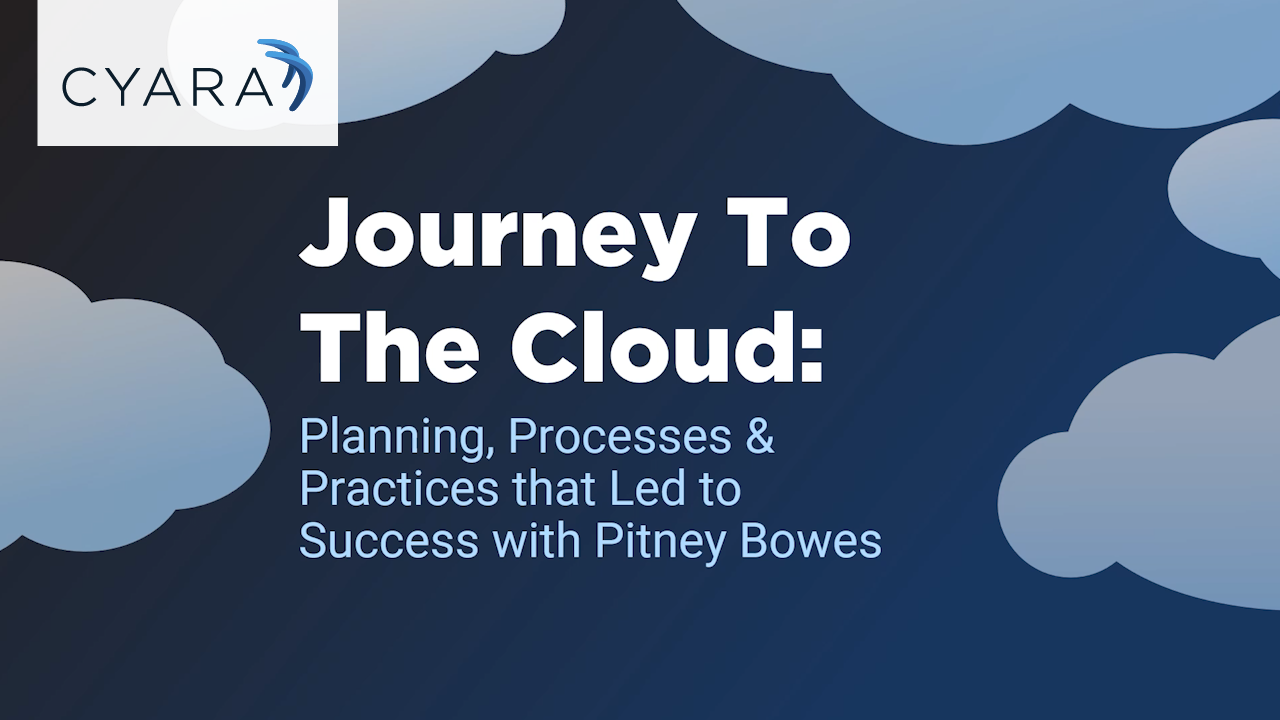 CYARA

Journey To The Cloud:

Planning, Processes & Practices that Led to Success with Pitney Bowes